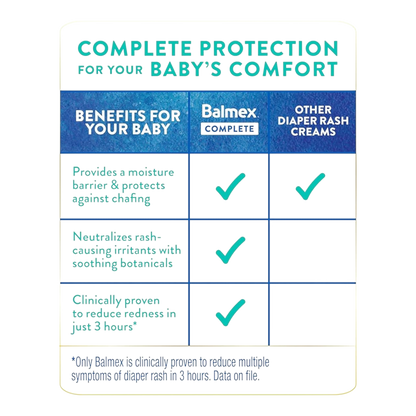 COMPLETE PROTECTION FOR YOUR BABY'S COMFORT

| BENEFITS FOR YOUR BABY | Balmex COMPLETE | OTHER DIAPER RASH CREAMS |
|---|---|---|
| Provides a moisture barrier & protects against chafing | ✓ | ✓ |
| Neutralizes rash-causing irritants with soothing botanicals | ✓ | |
| Clinically proven to reduce redness in just 3 hours* | ✓ | |

*Only Balmex is clinically proven to reduce multiple symptoms of diaper rash in 3 hours. Data on file.